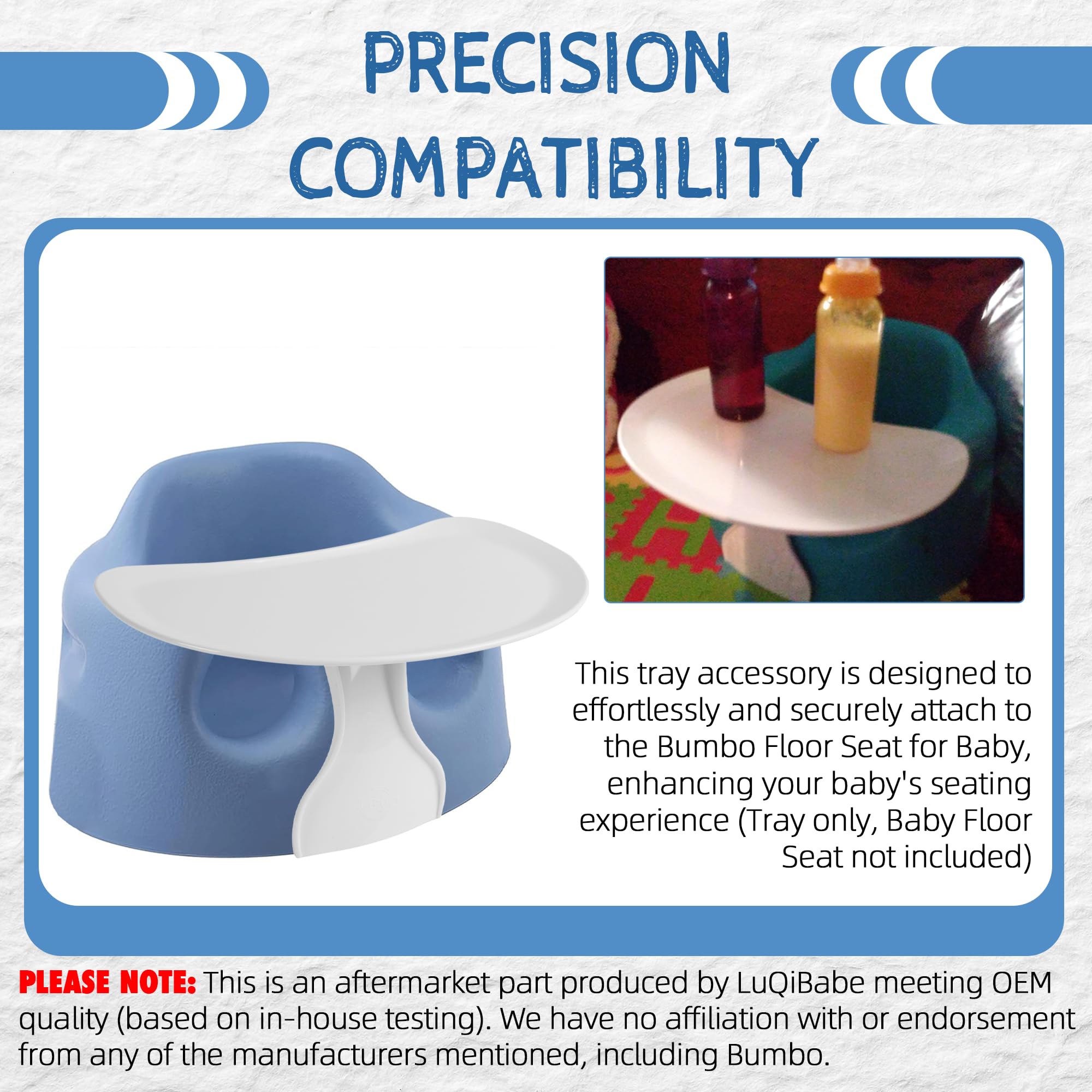 PRECISION COMPATIBILITY

This tray accessory is designed to effortlessly and securely attach to the Bumbo Floor Seat for Baby, enhancing your baby's seating experience (Tray only, Baby Floor Seat not included)

PLEASE NOTE: This is an aftermarket part produced by LuQiBabe meeting OEM quality (based on in-house testing). We have no affiliation with or endorsement from any of the manufacturers mentioned, including Bumbo.